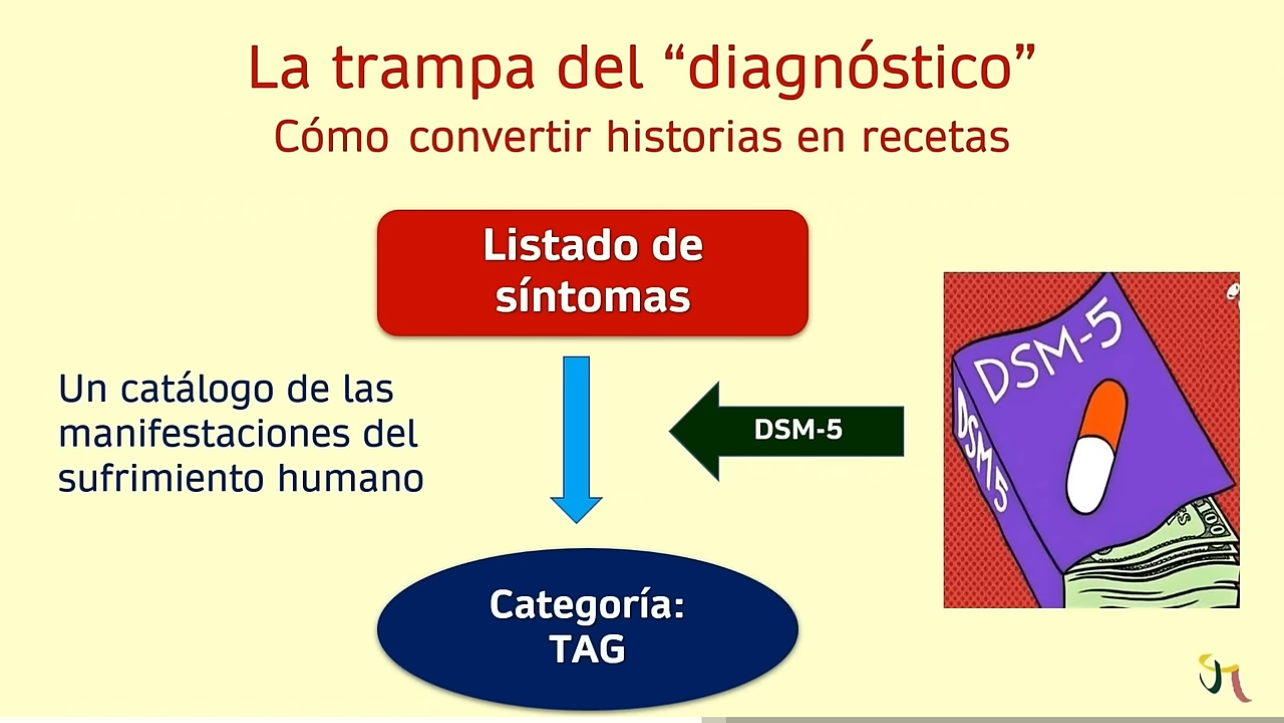 La trampa del “diagnóstico”
Cómo convertir historias en recetas

Listado de síntomas

Un catálogo de las manifestaciones del sufrimiento humano

DSM-5

DSM-5

DSM5

Categoría: TAG